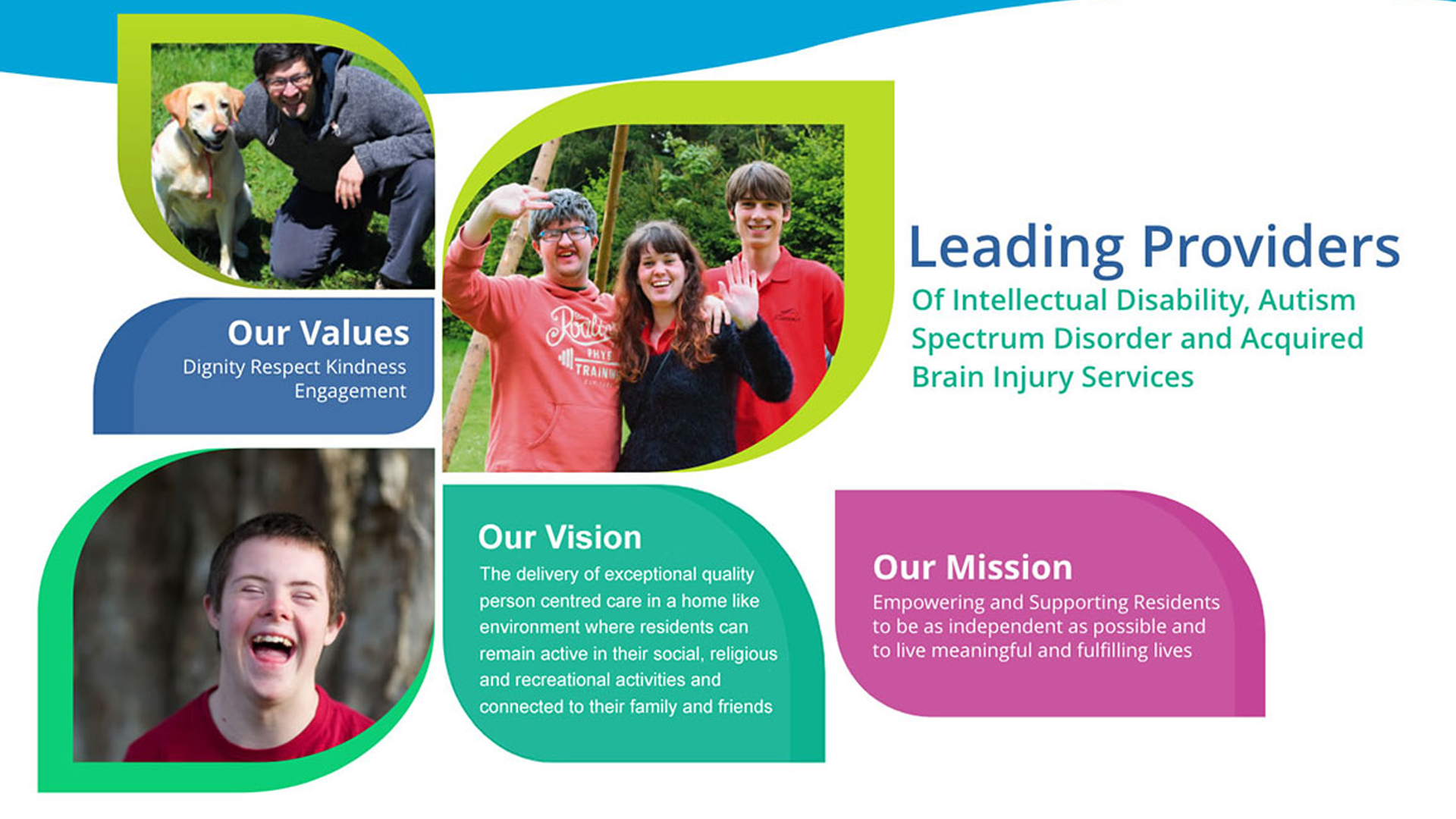 Our Values
Dignity Respect Kindness Engagement

Leading Providers
Of Intellectual Disability, Autism Spectrum Disorder and Acquired Brain Injury Services

Our Vision
The delivery of exceptional quality person centred care in a home like environment where residents can remain active in their social, religious and recreational activities and connected to their family and friends

Our Mission
Empowering and Supporting Residents to be as independent as possible and to live meaningful and fulfilling lives